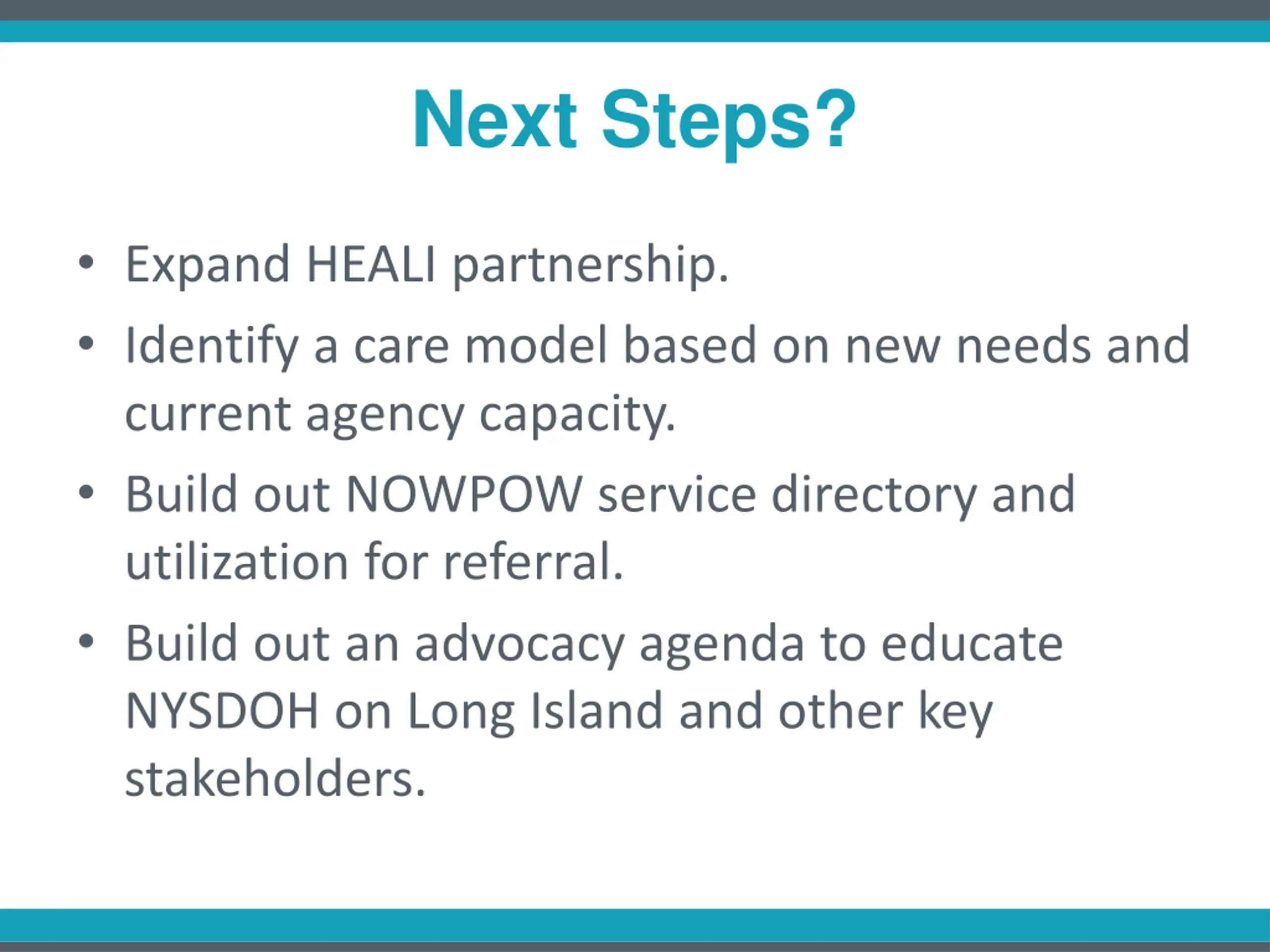 Next Steps?

• Expand HEALI partnership.
• Identify a care model based on new needs and current agency capacity.
• Build out NOWPOW service directory and utilization for referral.
• Build out an advocacy agenda to educate NYSDOH on Long Island and other key stakeholders.